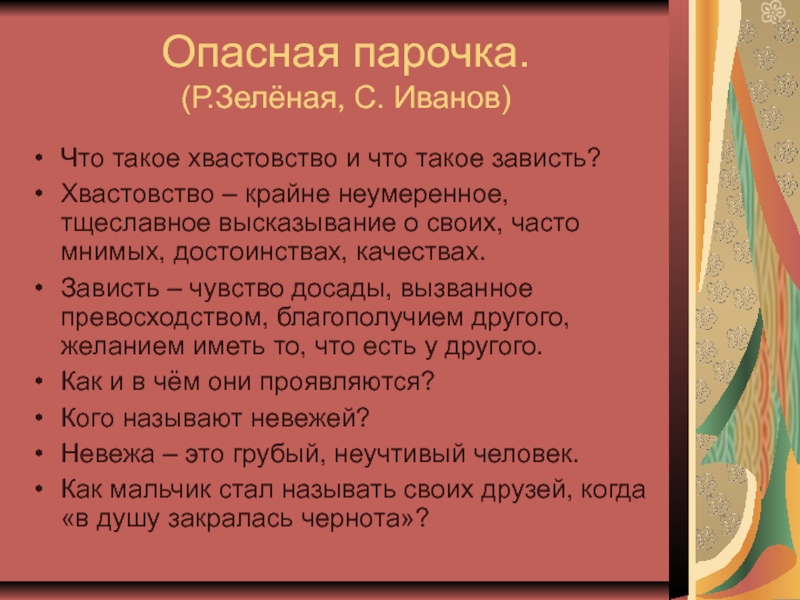 Опасная парочка.
(Р.Зелёная, С. Иванов)

• Что такое хвастовство и что такое зависть?
• Хвастовство – крайне неумеренное, тщеславное высказывание о своих, часто мнимых, достоинствах, качествах.
• Зависть – чувство досады, вызванное превосходством, благополучием другого, желанием иметь то, что есть у другого.
• Как и в чём они проявляются?
• Кого называют невежей?
• Невежа – это грубый, неучтивый человек.
• Как мальчик стал называть своих друзей, когда «в душу закралась чернота»?